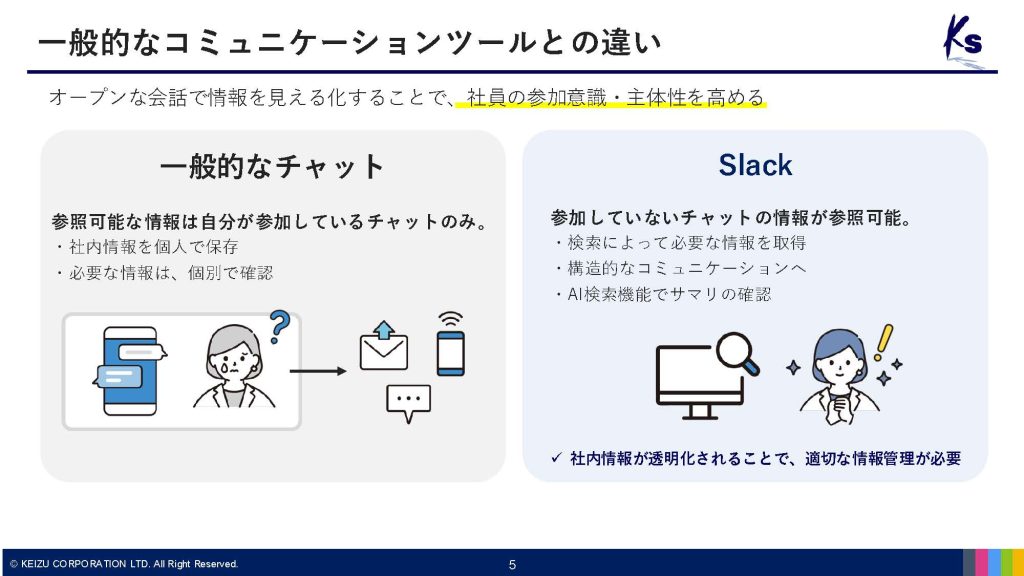 一般的なコミュニケーションツールとの違い

Ks

オープンな会話で情報を見える化することで、社員の参加意識・主体性を高める

一般的なチャット

参照可能な情報は自分が参加しているチャットのみ。
・社内情報を個人で保存
・必要な情報は、個別で確認

Slack

参加していないチャットの情報が参照可能。
・検索によって必要な情報を取得
・構造的なコミュニケーションへ
・AI検索機能でサマリの確認

✓ 社内情報が透明化されることで、適切な情報管理が必要

© KEIZU CORPORATION LTD. All Right Reserved.

5